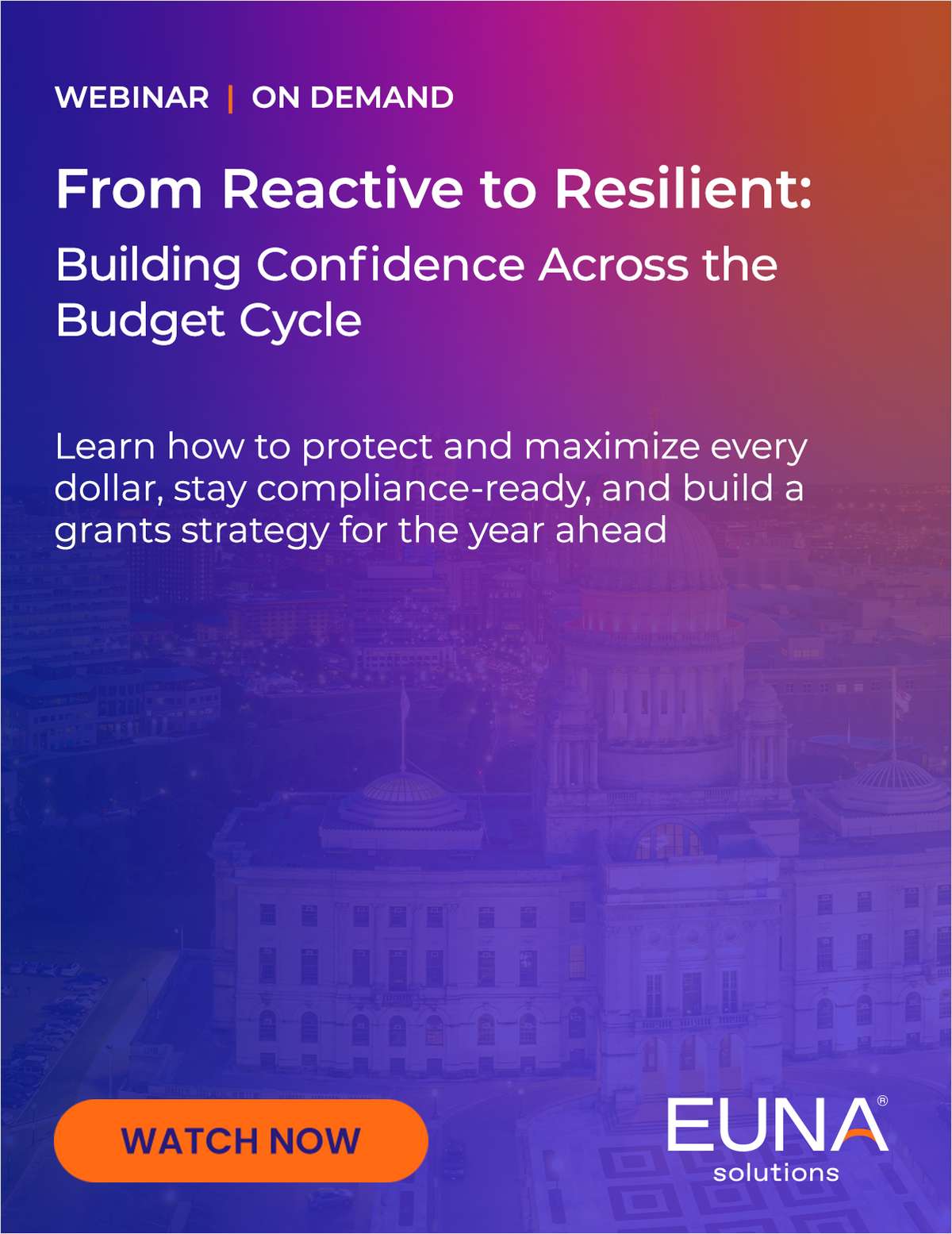 WEBINAR | ON DEMAND

From Reactive to Resilient:

Building Confidence Across the Budget Cycle

Learn how to protect and maximize every dollar, stay compliance-ready, and build a grants strategy for the year ahead

WATCH NOW

EUNA®
solutions